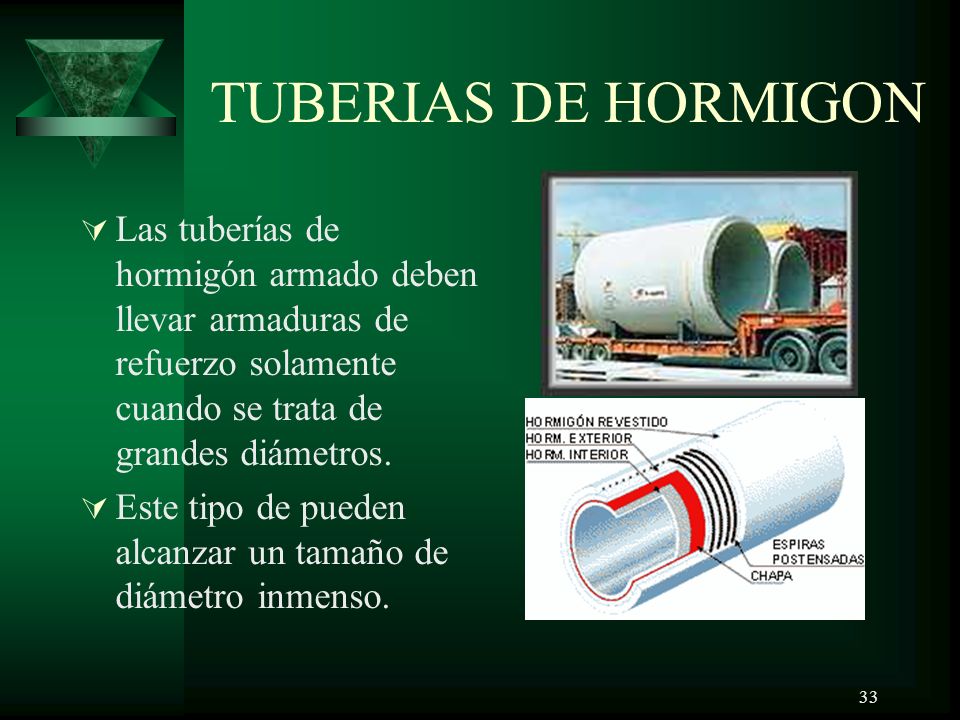 TUBERIAS DE HORMIGON

Las tuberías de hormigón armado deben llevar armaduras de refuerzo solamente cuando se trata de grandes diámetros.

Este tipo de pueden alcanzar un tamaño de diámetro inmenso.

HORMIGÓN REVESTIDO
HORM. EXTERIOR
HORM. INTERIOR
ESPIRAS POSTENSADAS
CHAPA

33